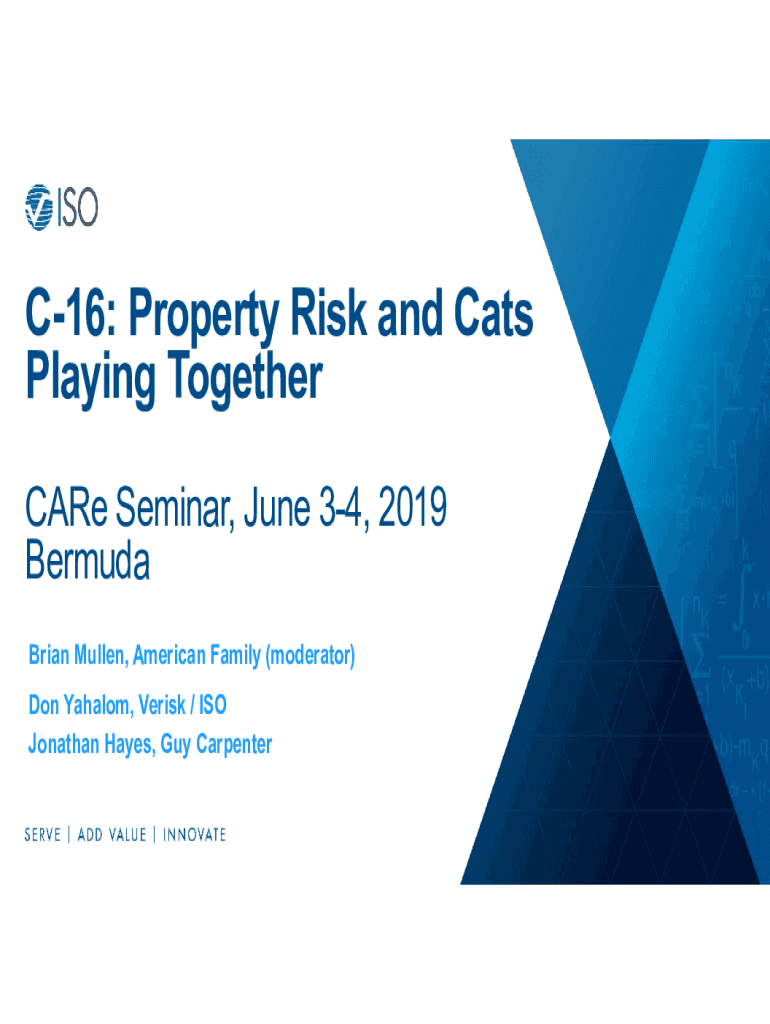 ISO

C-16: Property Risk and Cats Playing Together

CARe Seminar, June 3-4, 2019 Bermuda

Brian Mullen, American Family (moderator)

Don Yahalom, Verisk / ISO

Jonathan Hayes, Guy Carpenter

SERVE | ADD VALUE | INNOVATE